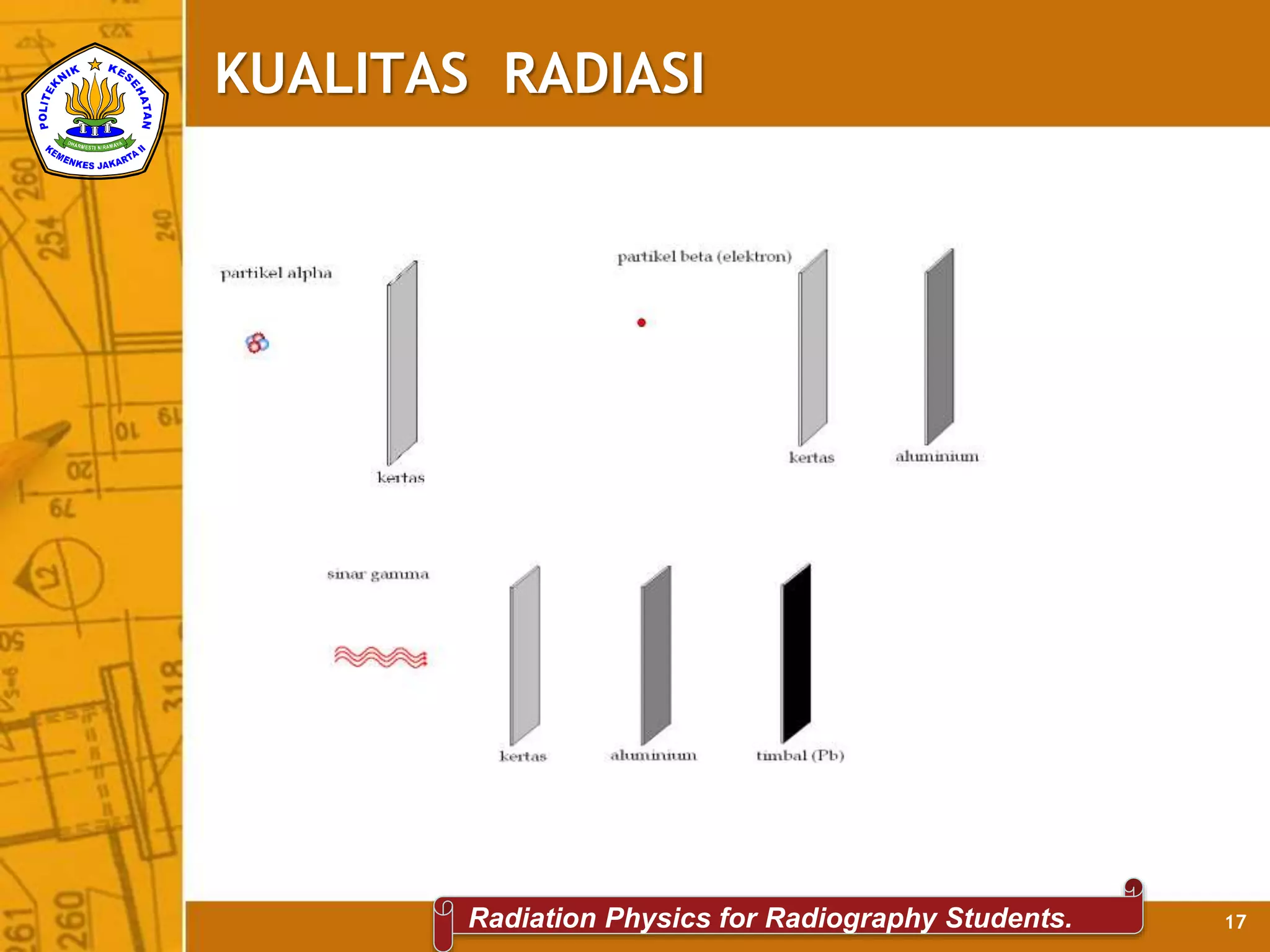 POLITEKNIK KESEHATAN
DHARMESTI NIRAMAYA
KEMENKES JAKARTA II

KUALITAS RADIASI

partikel alpha

kertas

partikel beta (elektron)

kertas

aluminium

sinar gamma

kertas

aluminium

timbal (Pb)

Radiation Physics for Radiography Students.

17